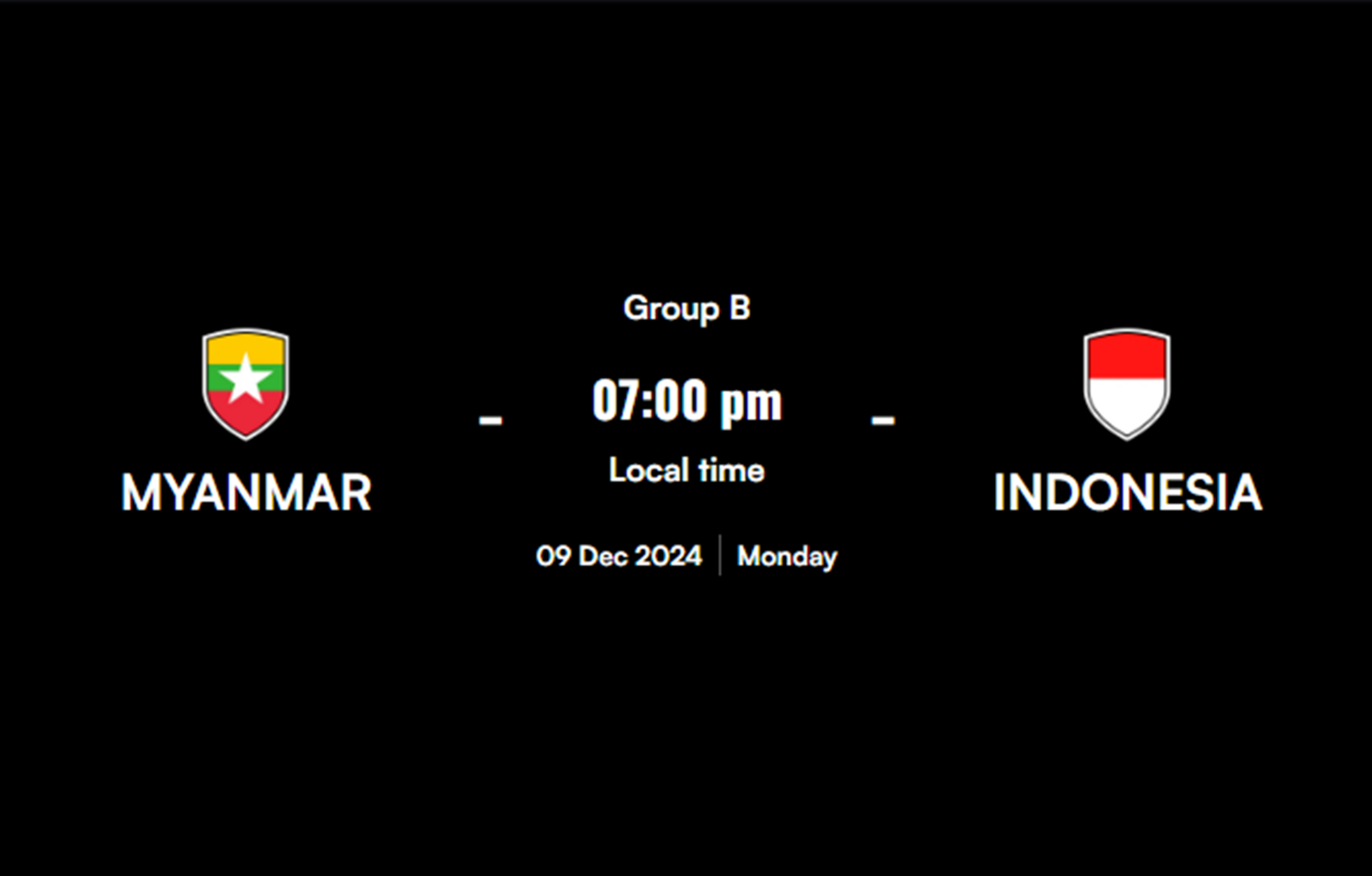 Group B

MYANMAR

- 07:00 pm -

Local time

INDONESIA

09 Dec 2024 | Monday